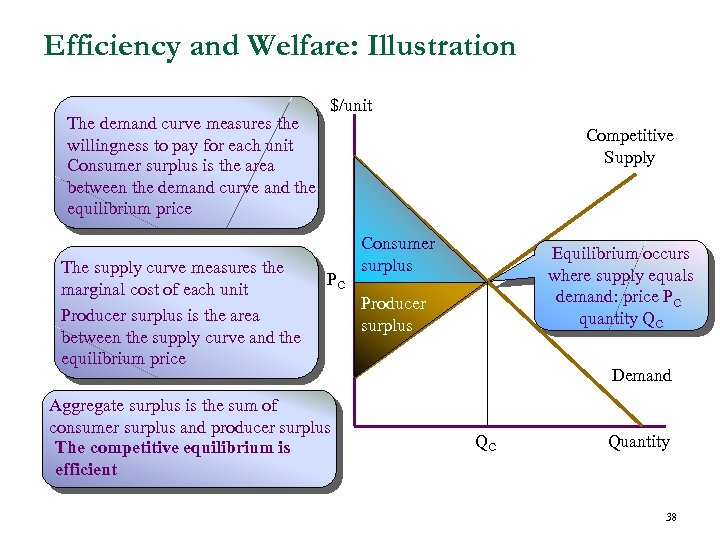 Efficiency and Welfare: Illustration

The demand curve measures the willingness to pay for each unit
Consumer surplus is the area between the demand curve and the equilibrium price

The supply curve measures the marginal cost of each unit
Producer surplus is the area between the supply curve and the equilibrium price

Aggregate surplus is the sum of consumer surplus and producer surplus
The competitive equilibrium is efficient

$/unit

Competitive Supply

Consumer surplus

Producer surplus

$P_C$

Equilibrium occurs where supply equals demand: price $P_C$ quantity $Q_C$

Demand

$Q_C$

Quantity

38